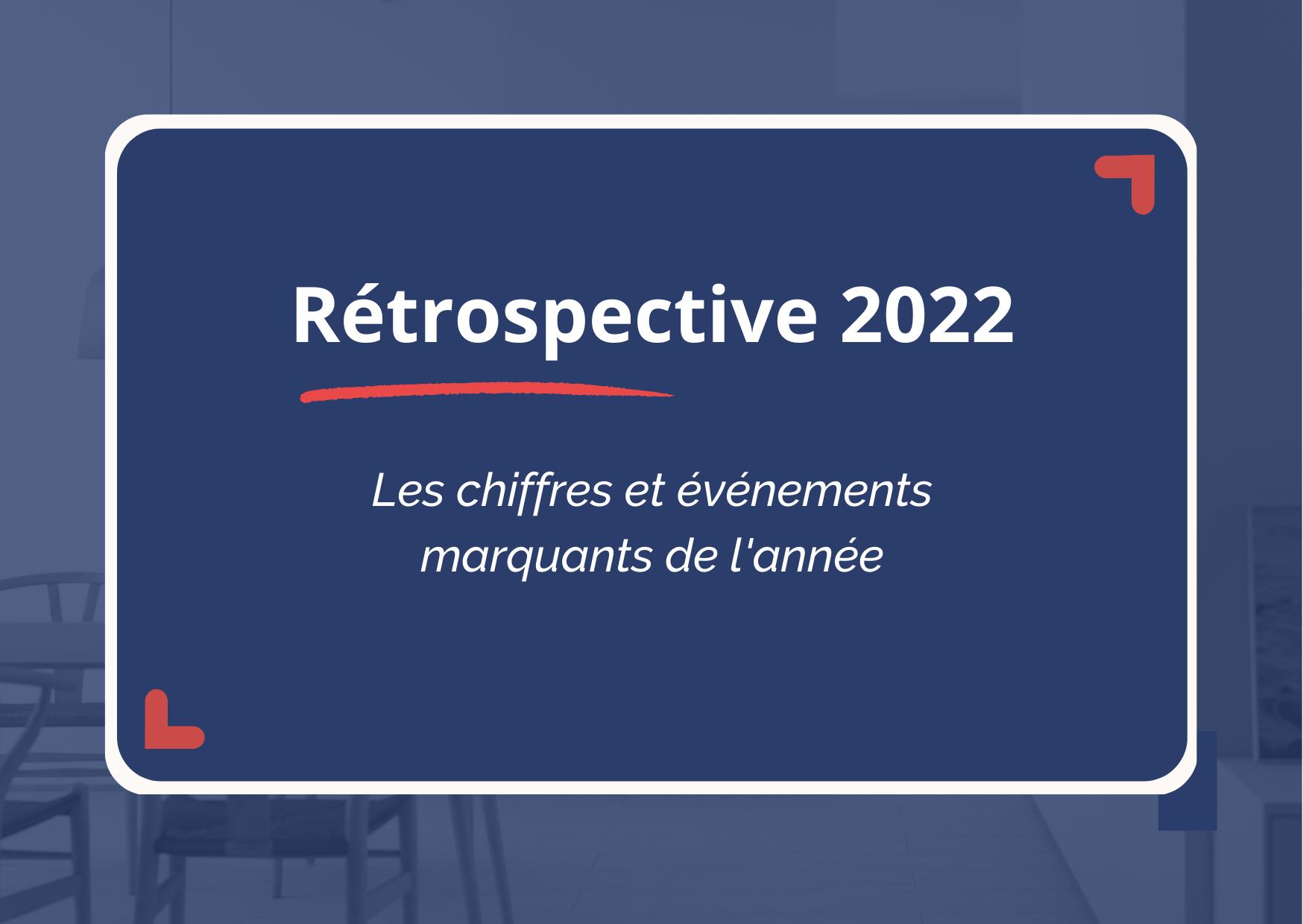 Rétrospective 2022

Les chiffres et événements marquants de l'année